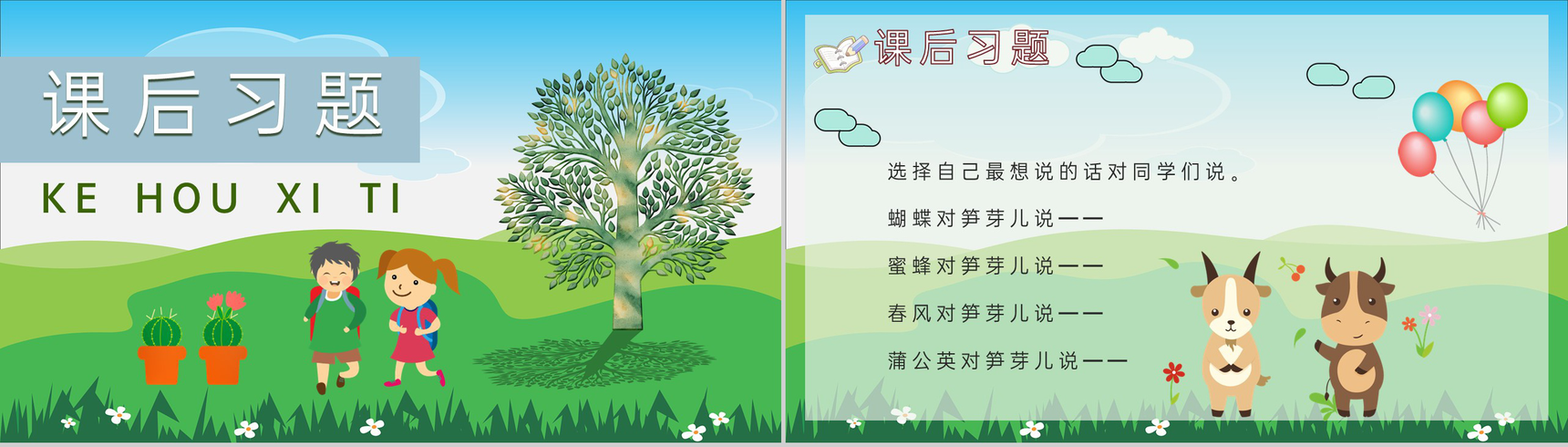 课后习题

KE HOU XI TI

课后习题

选择自己最想说的话对同学们说。

蝴蝶对笋芽儿说——

蜜蜂对笋芽儿说——

春风对笋芽儿说——

蒲公英对笋芽儿说——